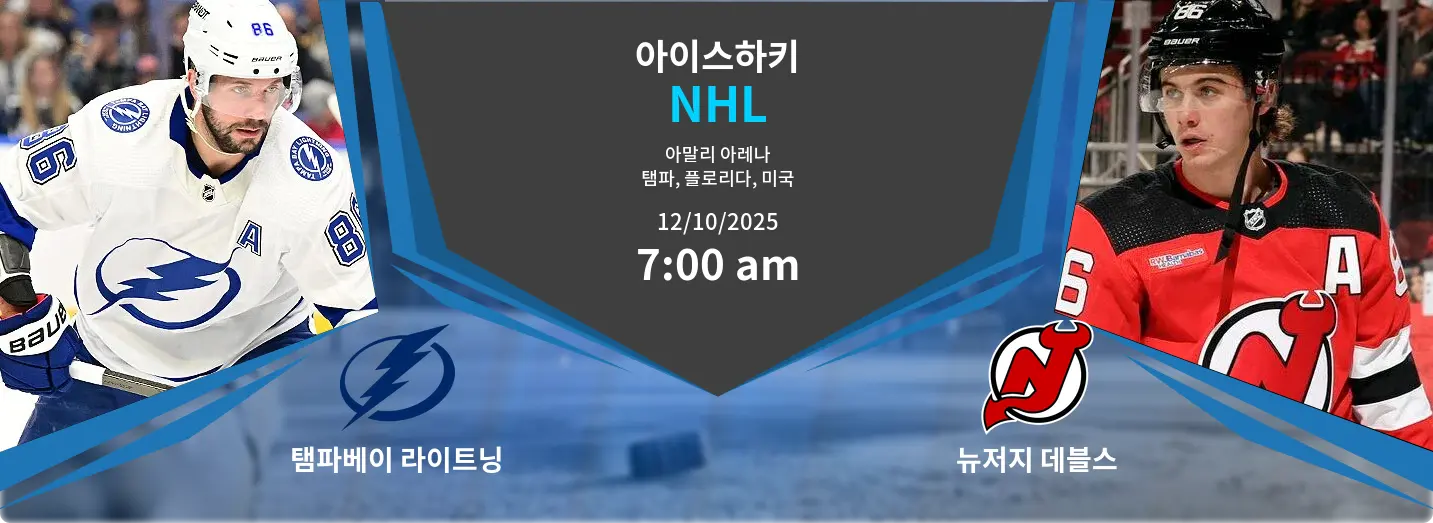 아이스하키
NHL

아말리 아레나
탬파, 플로리다, 미국

12/10/2025
7:00 am

탬파베이 라이트닝

뉴저지 데블스